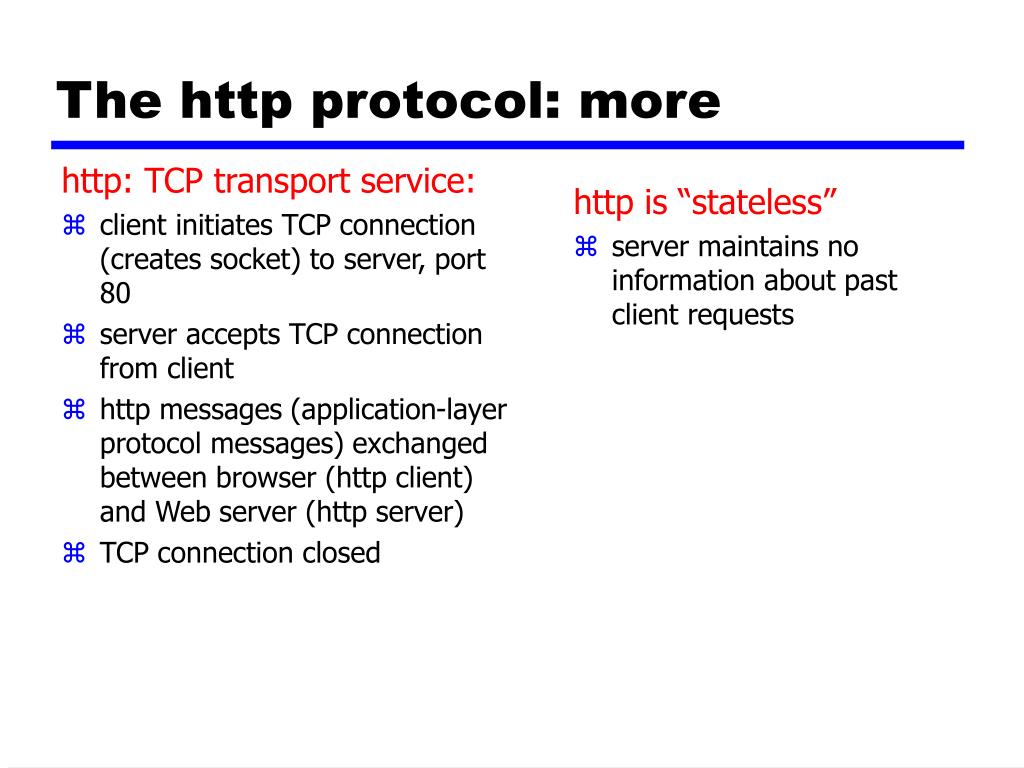 The http protocol: more

http: TCP transport service:

⌘ client initiates TCP connection (creates socket) to server, port 80

⌘ server accepts TCP connection from client

⌘ http messages (application-layer protocol messages) exchanged between browser (http client) and Web server (http server)

⌘ TCP connection closed

http is “stateless”

⌘ server maintains no information about past client requests